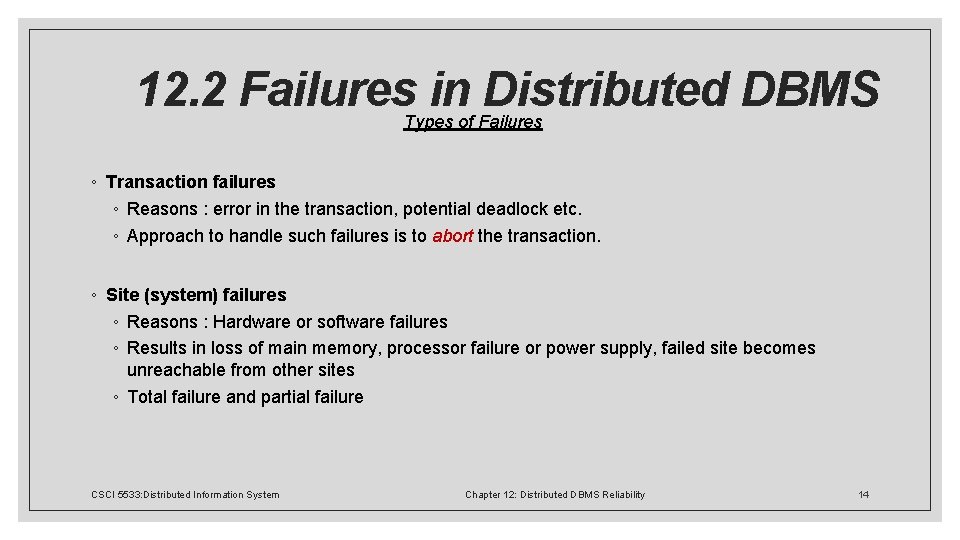 12.2 Failures in Distributed DBMS

Types of Failures

◦ Transaction failures
◦ Reasons : error in the transaction, potential deadlock etc.
◦ Approach to handle such failures is to abort the transaction.

◦ Site (system) failures
◦ Reasons : Hardware or software failures
◦ Results in loss of main memory, processor failure or power supply, failed site becomes unreachable from other sites
◦ Total failure and partial failure

CSCI 5533:Distributed Information System

Chapter 12: Distributed DBMS Reliability

14